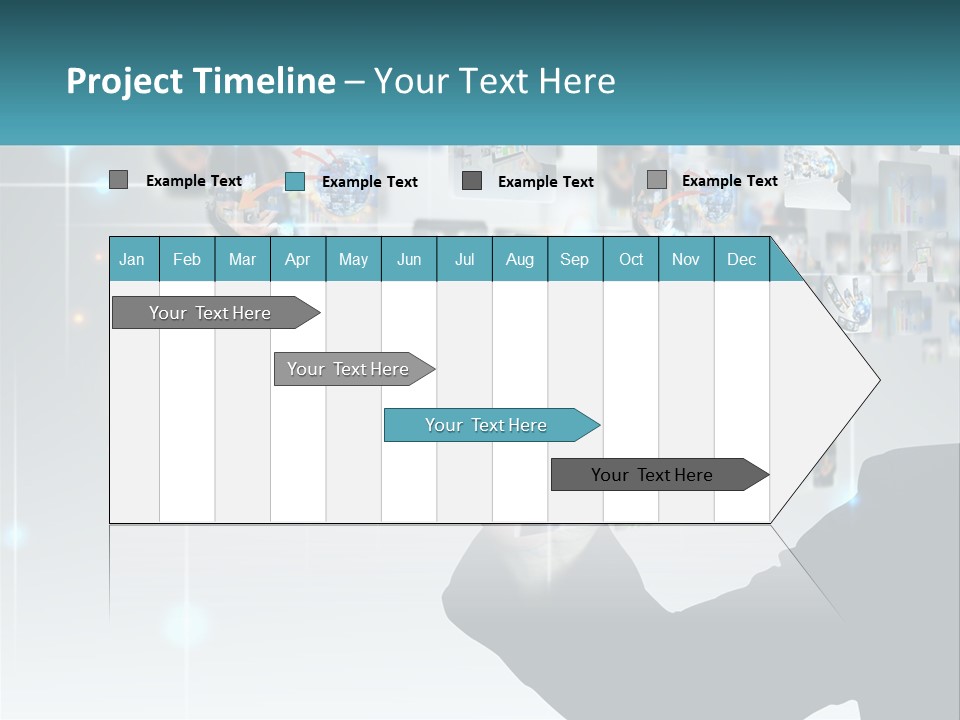 Project Timeline – Your Text Here

Example Text Example Text Example Text Example Text

Jan Feb Mar Apr May Jun Jul Aug Sep Oct Nov Dec

Your Text Here

Your Text Here

Your Text Here

Your Text Here